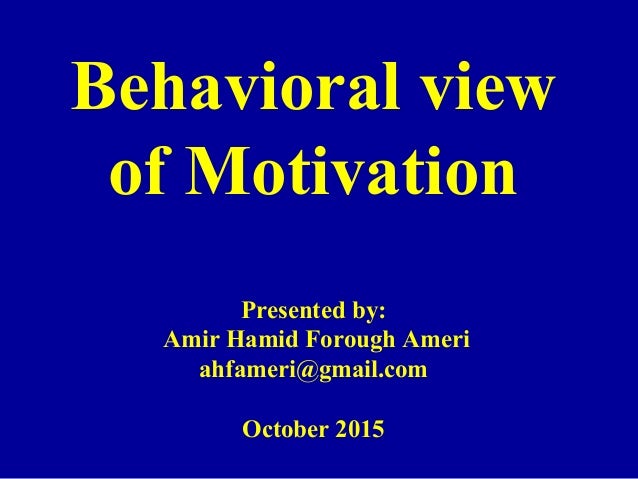 Behavioral view of Motivation

Presented by:
Amir Hamid Forough Ameri
ahfameri@gmail.com

October 2015